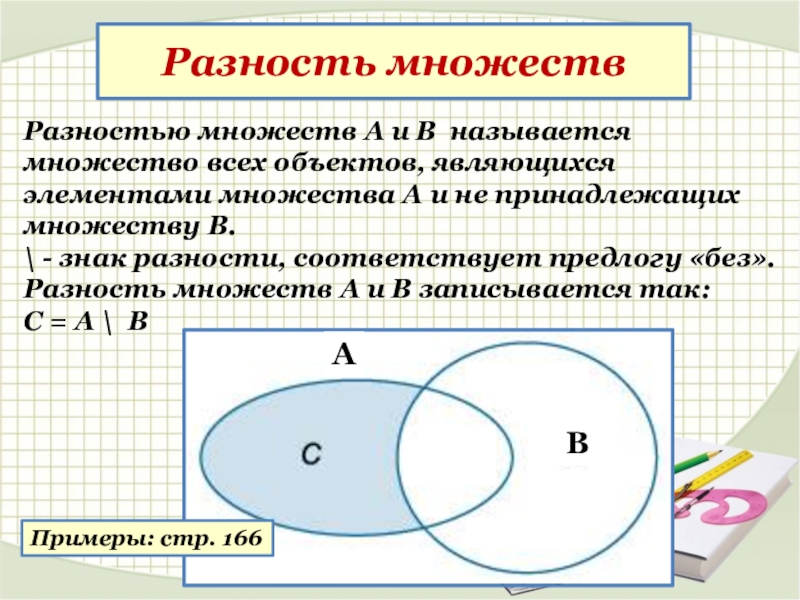 Разность множеств

Разностью множеств А и В называется множество всех объектов, являющихся элементами множества А и не принадлежащих множеству В.
\ - знак разности, соответствует предлогу «без».
Разность множеств А и В записывается так:
С = А \ В

А

С

В

Примеры: стр. 166